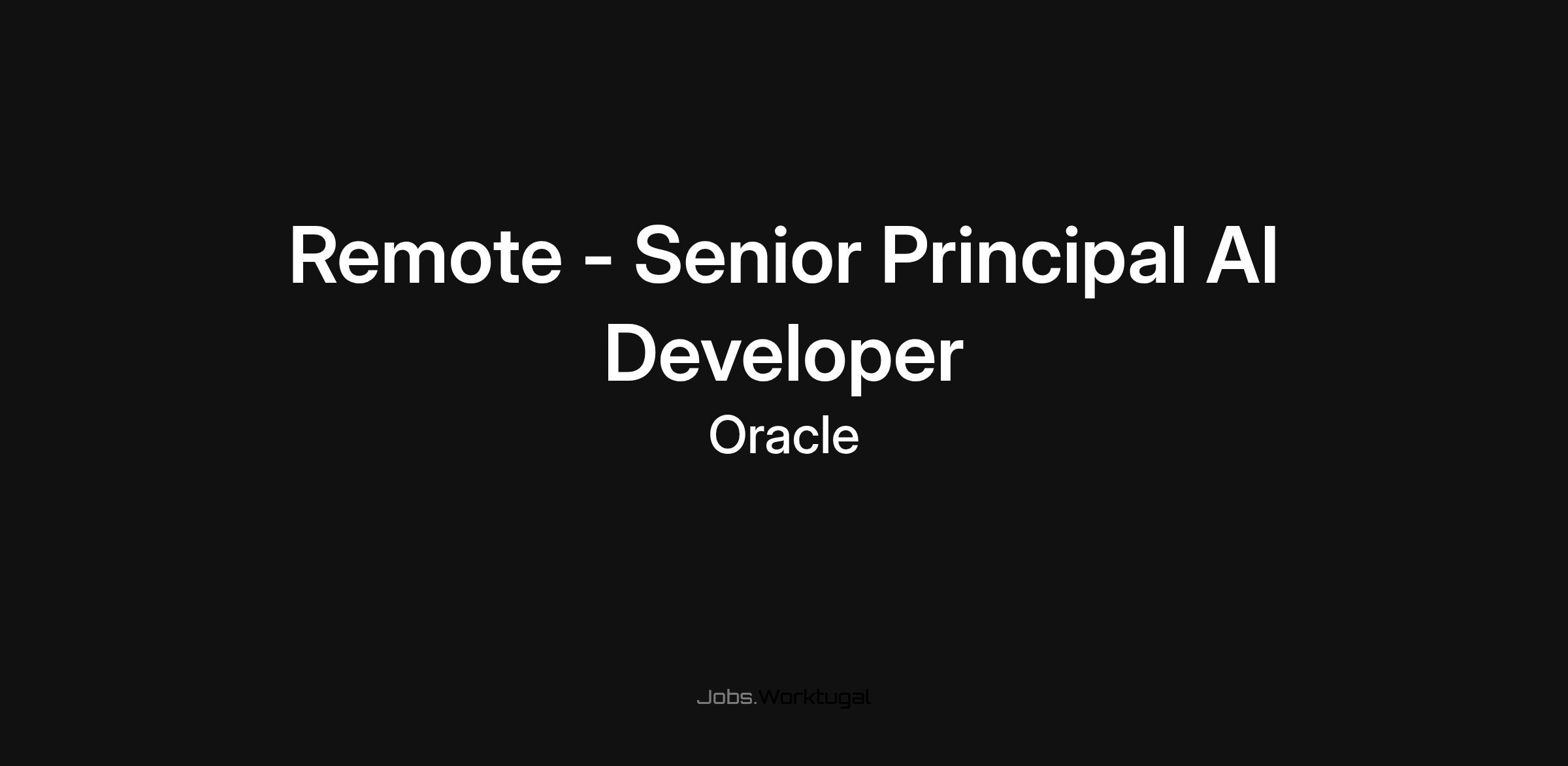 Remote - Senior Principal AI Developer

Oracle

Jobs.Worktugal